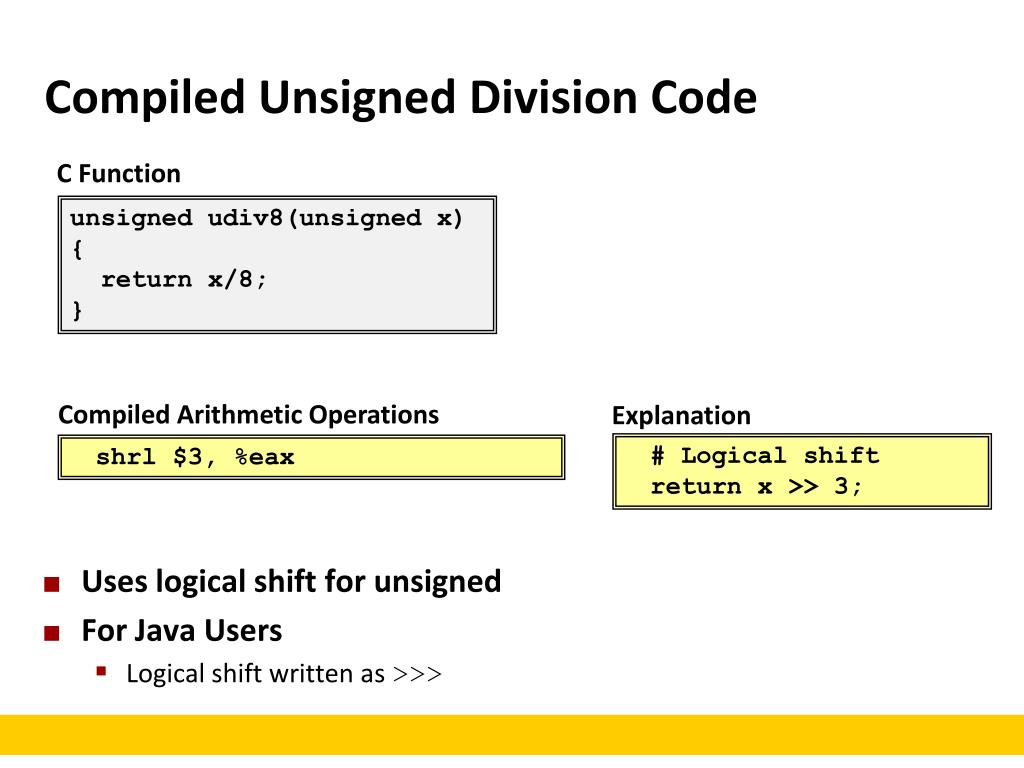 Compiled Unsigned Division Code

C Function

unsigned udiv8(unsigned x)
{
  return x/8;
}

Compiled Arithmetic Operations

shrl $3, %eax

Explanation

# Logical shift
return x >> 3;

■ Uses logical shift for unsigned

■ For Java Users

▪ Logical shift written as >>>